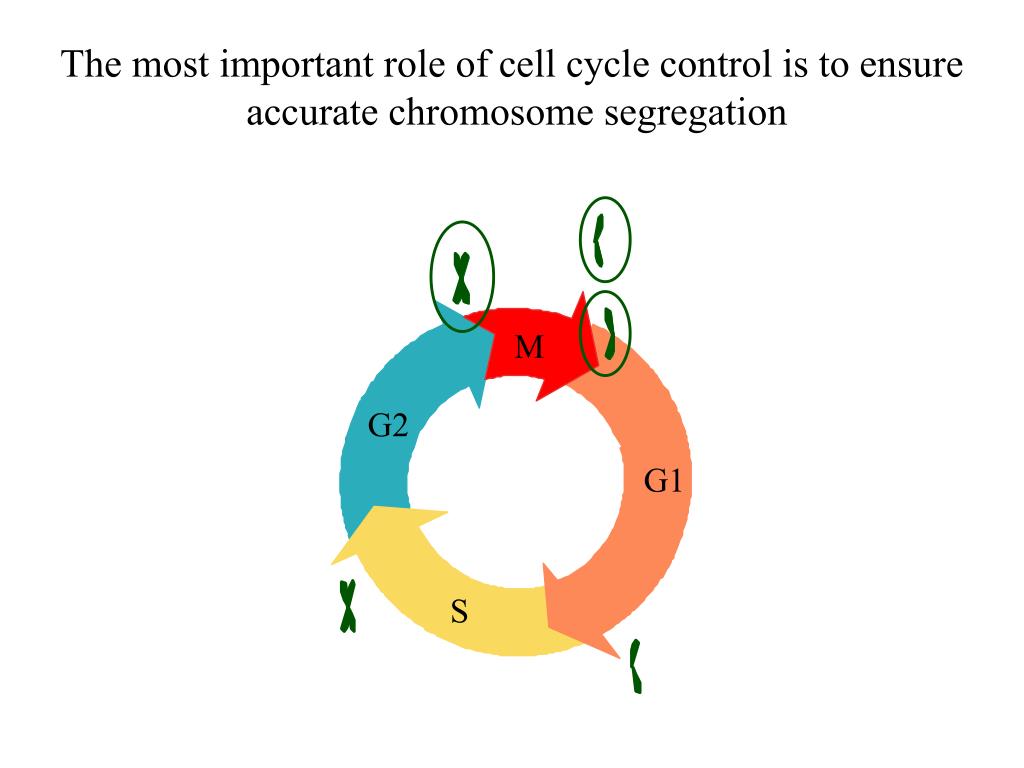 The most important role of cell cycle control is to ensure accurate chromosome segregation

M

G2

G1

S